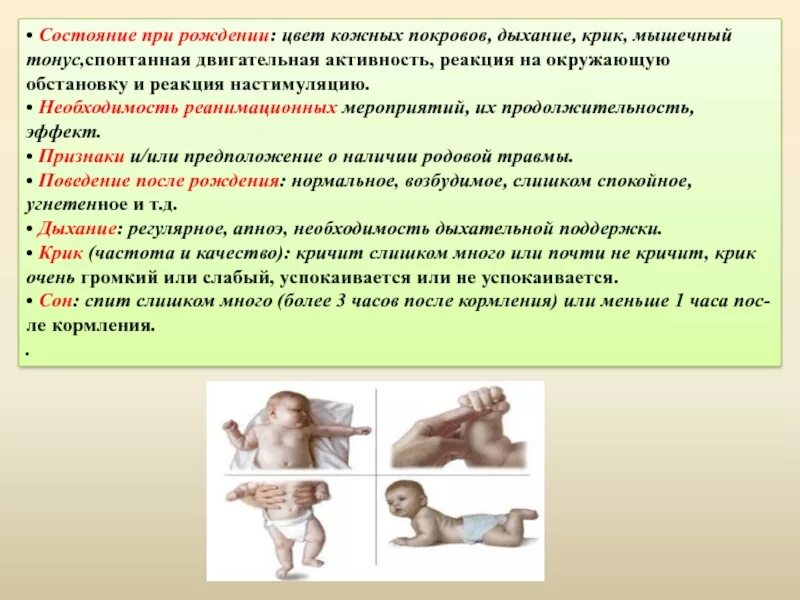 • Состояние при рождении: цвет кожных покровов, дыхание, крик, мышечный тонус,спонтанная двигательная активность, реакция на окружающую обстановку и реакция настимуляцию.
• Необходимость реанимационных мероприятий, их продолжительность, эффект.
• Признаки и/или предположение о наличии родовой травмы.
• Поведение после рождения: нормальное, возбудимое, слишком спокойное, угнетенное и т.д.
• Дыхание: регулярное, апноэ, необходимость дыхательной поддержки.
• Крик (частота и качество): кричит слишком много или почти не кричит, крик очень громкий или слабый, успокаивается или не успокаивается.
• Сон: спит слишком много (более 3 часов после кормления) или меньше 1 часа после кормления.
.